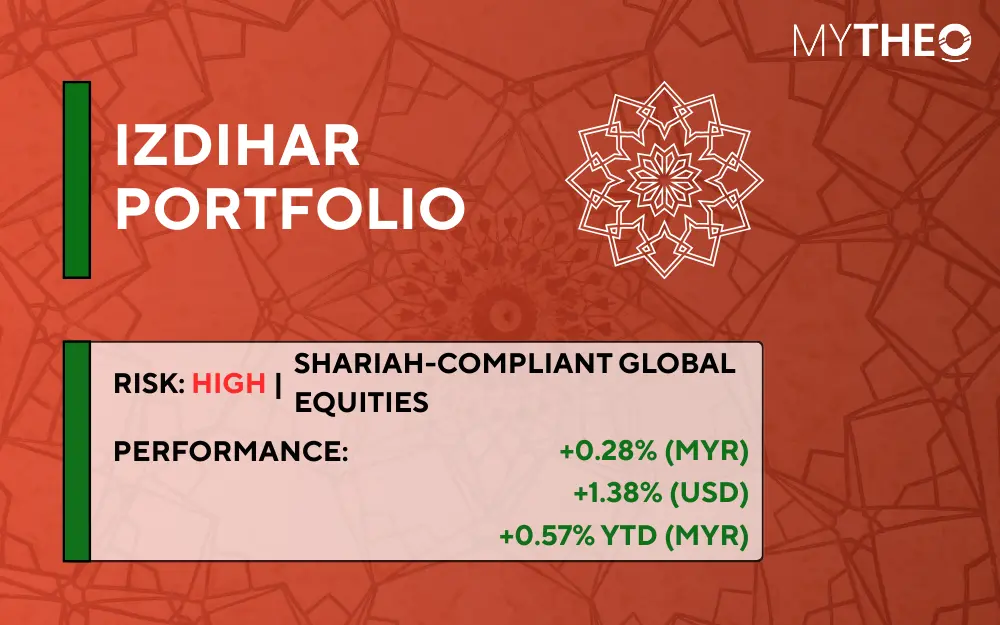 MYTHEO

IZDIHAR PORTFOLIO

RISK: HIGH | SHARIAH-COMPLIANT GLOBAL EQUITIES

PERFORMANCE: +0.28% (MYR)
+1.38% (USD)
+0.57% YTD (MYR)